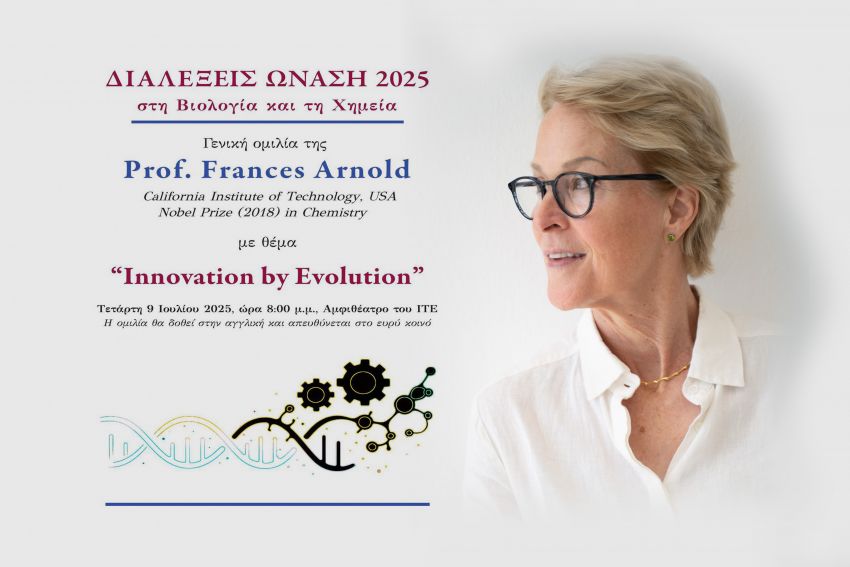 ΔΙΑΛΕΞΕΙΣ ΩΝΑΣΗ 2025
στη Βιολογία και τη Χημεία

Γενική ομιλία της
Prof. Frances Arnold
California Institute of Technology, USA
Nobel Prize (2018) in Chemistry

με θέμα
"Innovation by Evolution"

Τετάρτη 9 Ιουλίου 2025, ώρα 8:00 μ.μ., Αμφιθέατρο του ΙΤΕ
Η ομιλία θα δοθεί στην αγγλική και απευθύνεται στο ευρύ κοινό